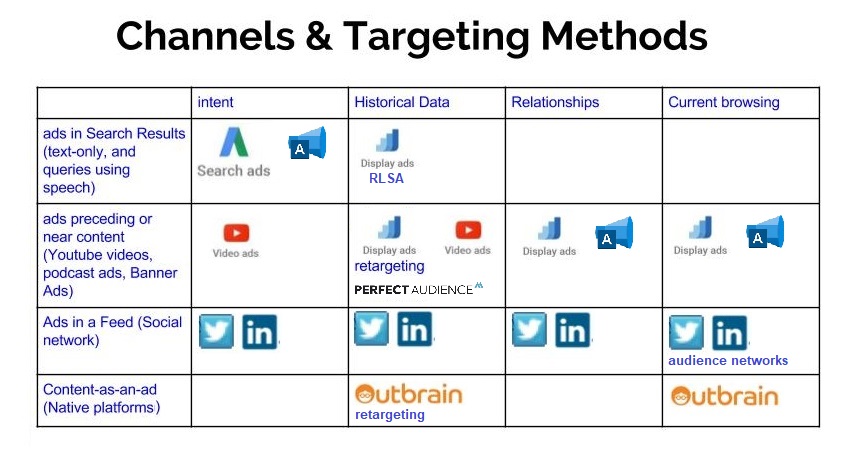 Channels & Targeting Methods

| | intent | Historical Data | Relationships | Current browsing |
|---|---|---|---|---|
| ads in Search Results (text-only, and queries using speech) | Search ads A | Display ads RLSA | | |
| ads preceding or near content (Youtube videos, podcast ads, Banner Ads) | Video ads | Display ads Video ads retargeting PERFECT AUDIENCE | Display ads A | Display ads A |
| Ads in a Feed (Social network) | in | in | in | in audience networks |
| Content-as-an-ad (Native platforms) | | Outbrain retargeting | | Outbrain |